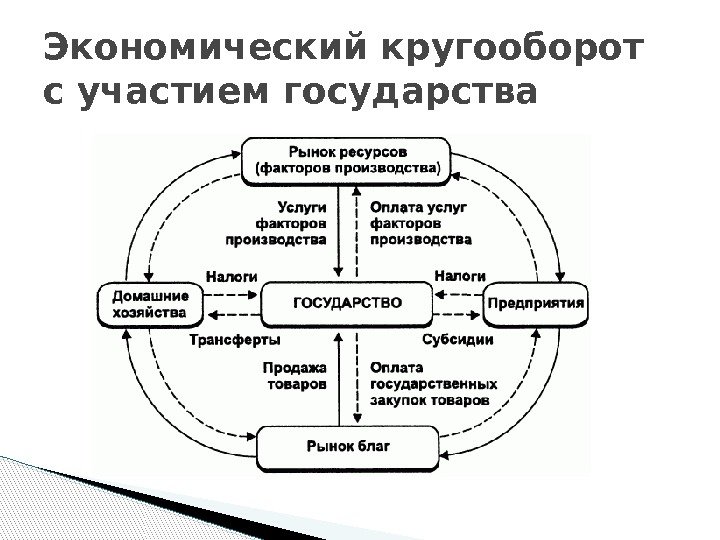 Экономический кругооборот с участием государства

Рынок ресурсов (факторов производства)

Услуги факторов производства

Оплата услуг факторов производства

Налоги

Налоги

Домашние хозяйства

ГОСУДАРСТВО

Предприятия

Трансферты

Субсидии

Продажа товаров

Оплата государственных закупок товаров

Рынок благ